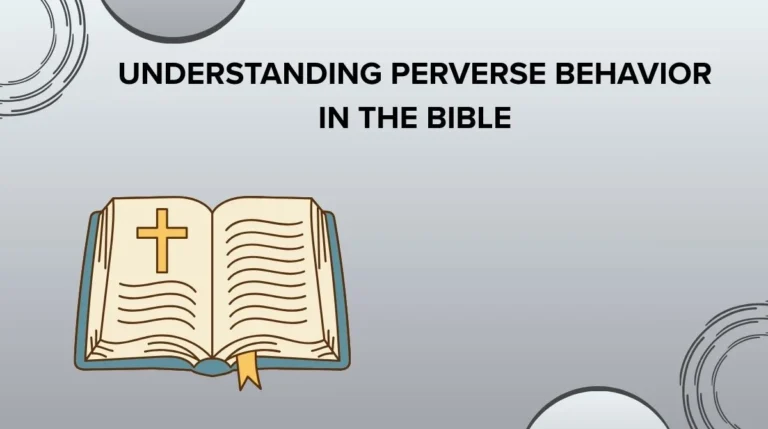 UNDERSTANDING PERVERSE BEHAVIOR IN THE BIBLE